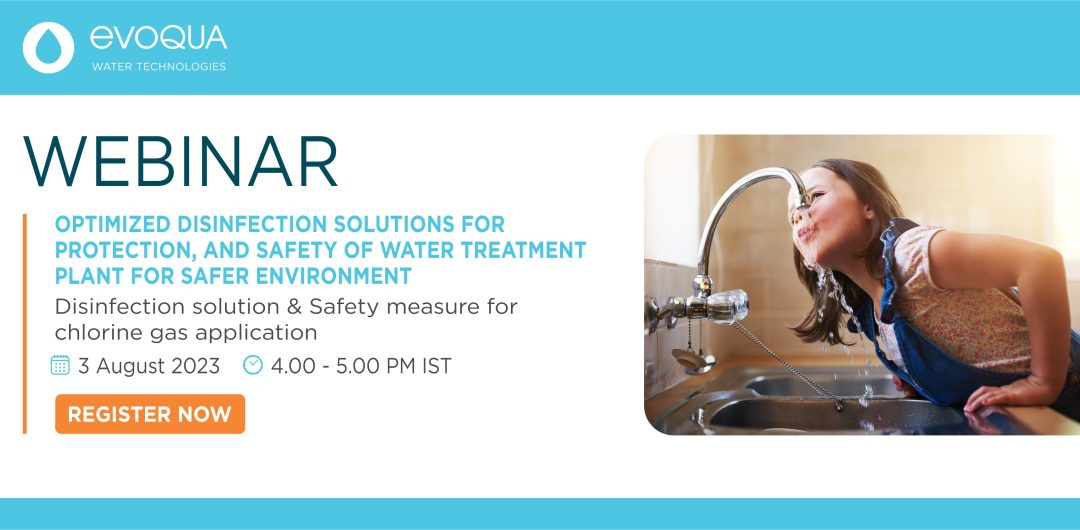 evoqua
WATER TECHNOLOGIES

WEBINAR

OPTIMIZED DISINFECTION SOLUTIONS FOR PROTECTION, AND SAFETY OF WATER TREATMENT PLANT FOR SAFER ENVIRONMENT

Disinfection solution & Safety measure for chlorine gas application

3 August 2023 4.00 - 5.00 PM IST

REGISTER NOW